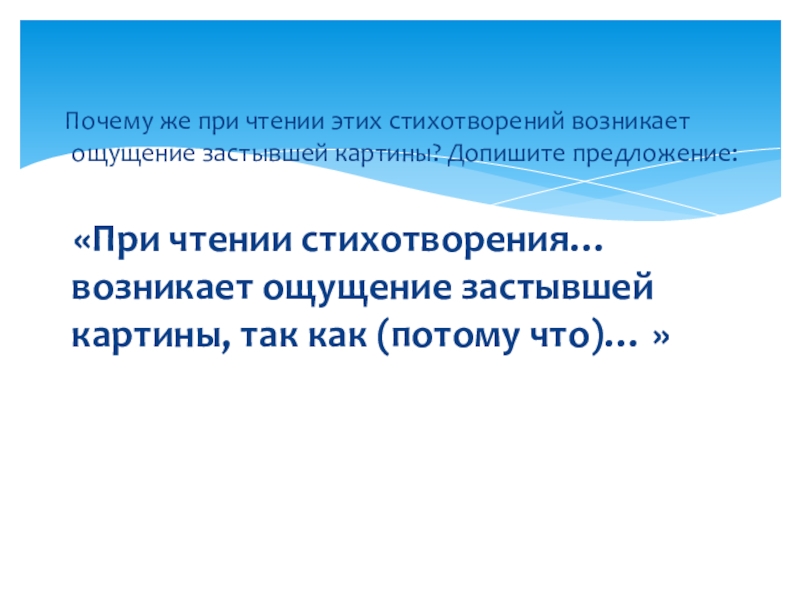 Почему же при чтении этих стихотворений возникает ощущение застывшей картины? Допишите предложение:

«При чтении стихотворения… возникает ощущение застывшей картины, так как (потому что)… »